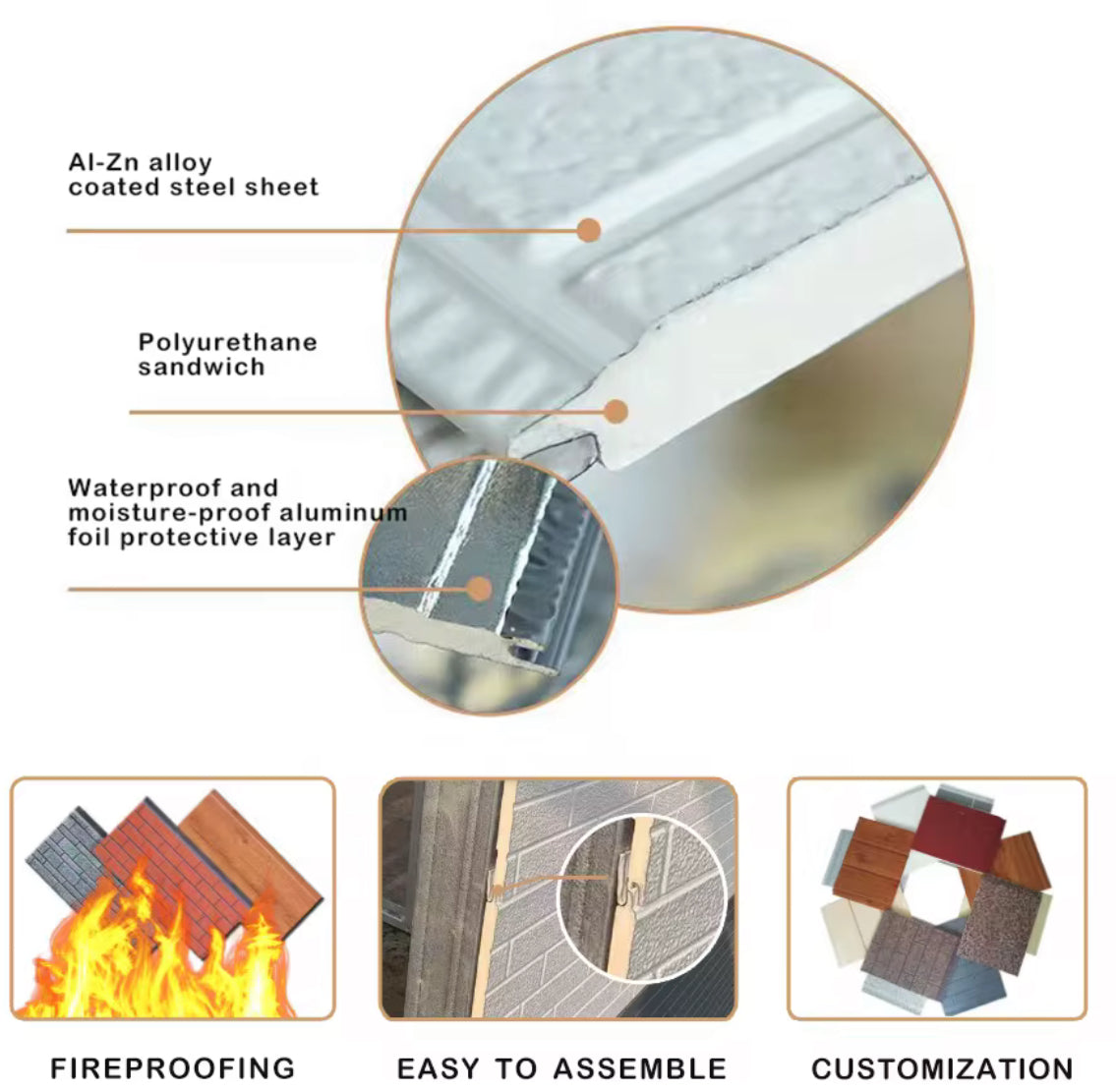 Al-Zn alloy
coated steel sheet

Polyurethane
sandwich

Waterproof and
moisture-proof aluminum
foil protective layer

FIREPROOFING

EASY TO ASSEMBLE

CUSTOMIZATION